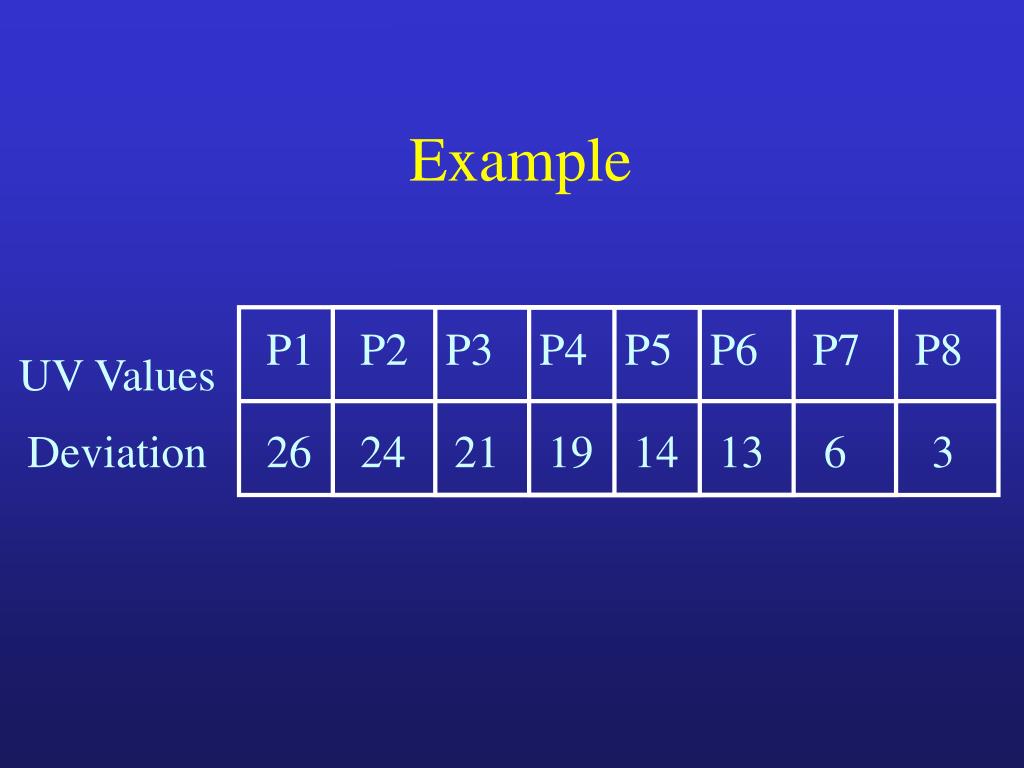 Example

| UV Values | P1 | P2 | P3 | P4 | P5 | P6 | P7 | P8 |
|---|---|---|---|---|---|---|---|---|
| Deviation | 26 | 24 | 21 | 19 | 14 | 13 | 6 | 3 |